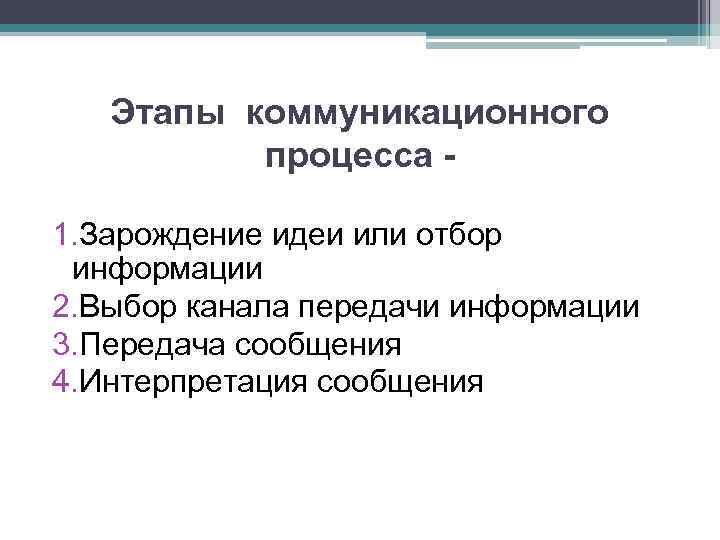 Этапы коммуникационного процесса -

1.Зарождение идеи или отбор информации
2.Выбор канала передачи информации
3.Передача сообщения
4.Интерпретация сообщения